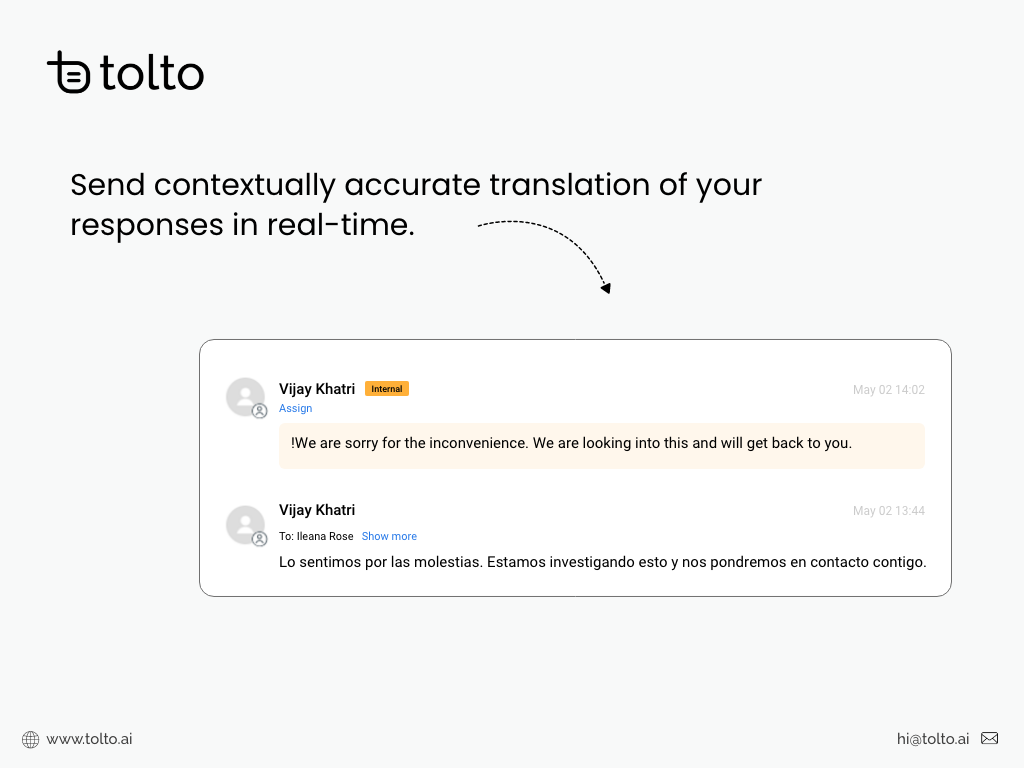 tolto

Send contextually accurate translation of your responses in real-time.

Vijay Khatri Internal May 02 14:02
Assign

!We are sorry for the inconvenience. We are looking into this and will get back to you.

Vijay Khatri May 02 13:44
To: Ileana Rose Show more

Lo sentimos por las molestias. Estamos investigando esto y nos pondremos en contacto contigo.

www.tolto.ai

hi@tolto.ai